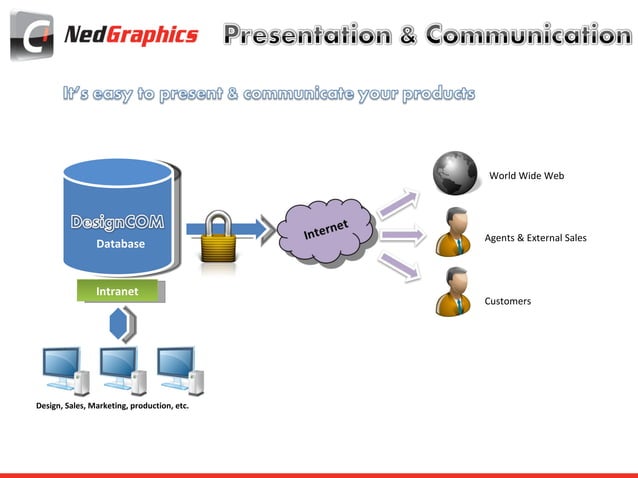 NedGraphics Presentation & Communication

It's easy to present & communicate your products

DesignCOM
Database

Intranet

Design, Sales, Marketing, production, etc.

Internet

World Wide Web

Agents & External Sales

Customers